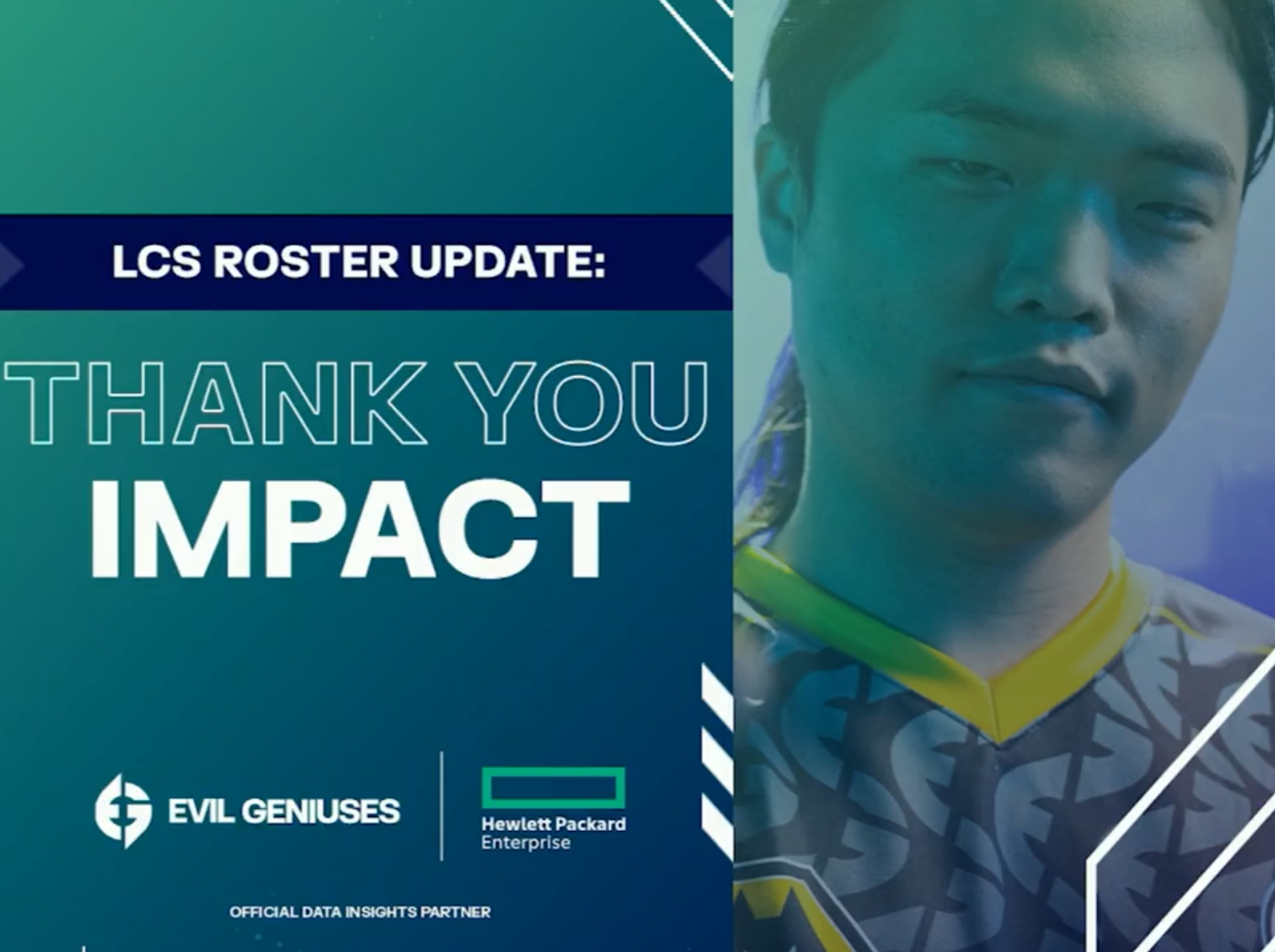 LCS ROSTER UPDATE:

THANK YOU
IMPACT

EVIL GENIUSES

Hewlett Packard
Enterprise

OFFICIAL DATA INSIGHTS PARTNER